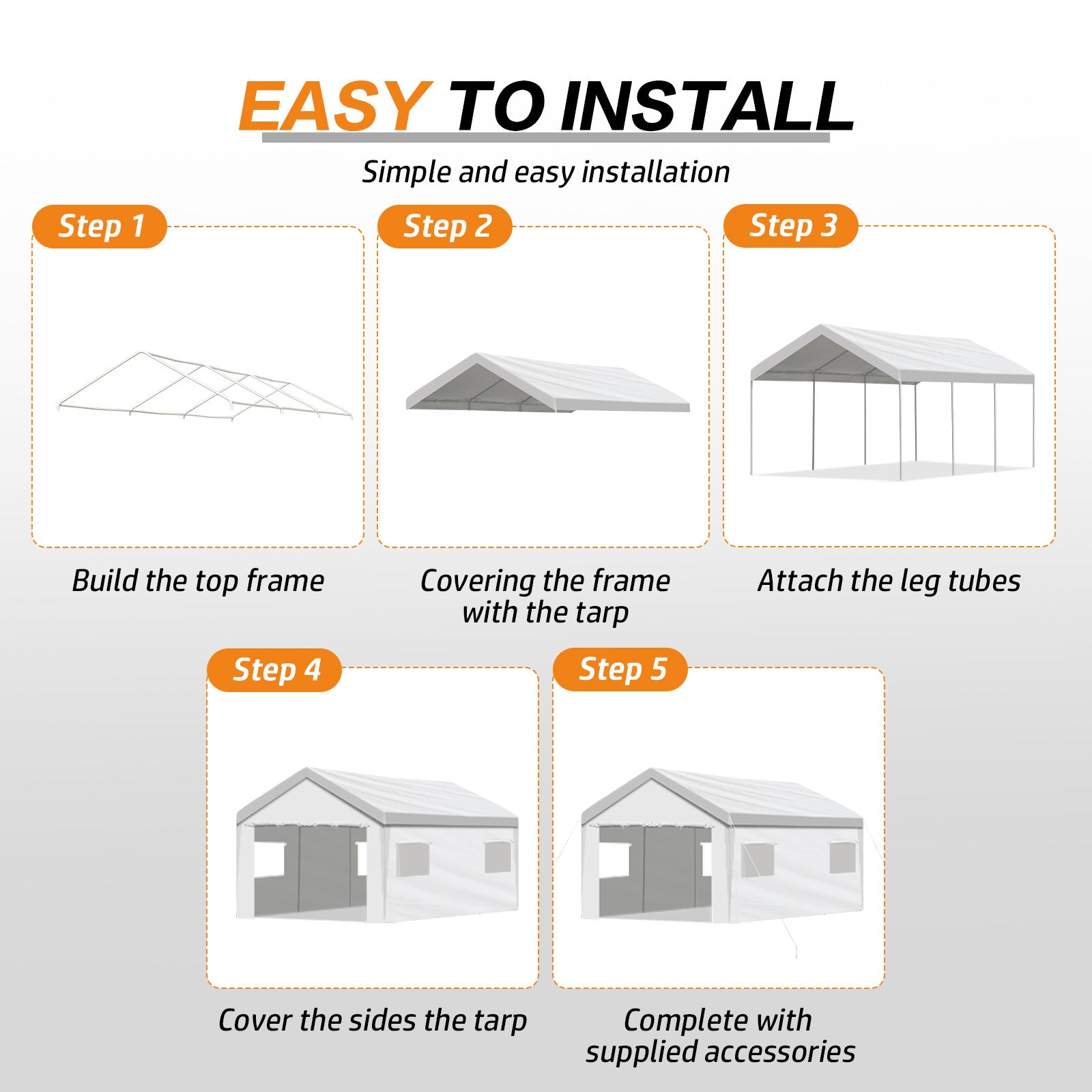 EASY TO INSTALL

Simple and easy installation

Step 1

Build the top frame

Step 2

Covering the frame with the tarp

Step 3

Attach the leg tubes

Step 4

Cover the sides the tarp

Step 5

Complete with supplied accessories